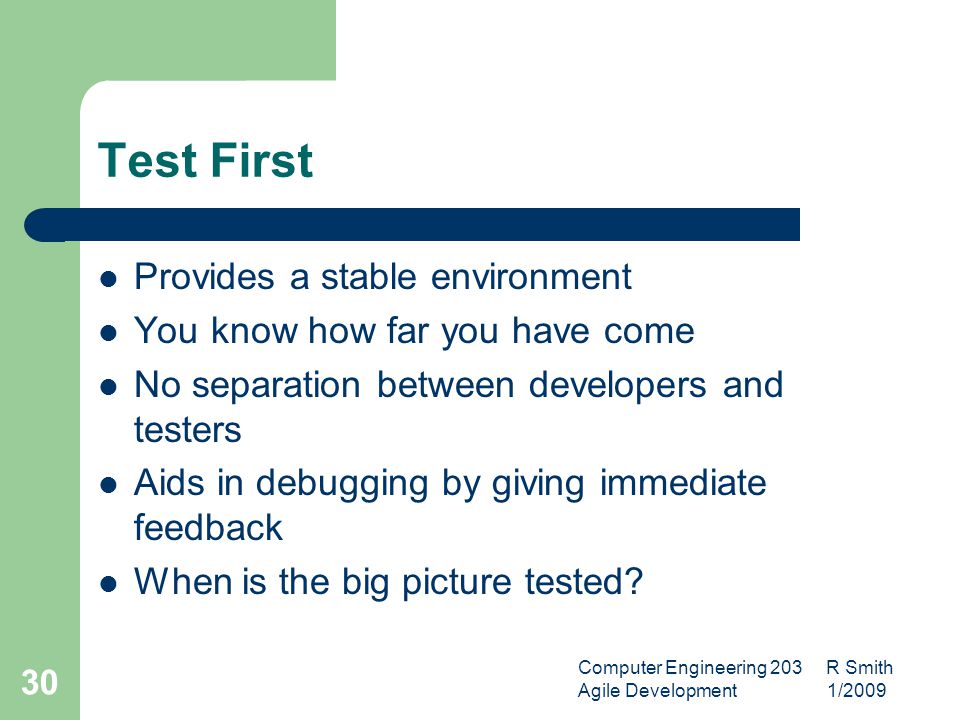 Test First

- Provides a stable environment
- You know how far you have come
- No separation between developers and testers
- Aids in debugging by giving immediate feedback
- When is the big picture tested?

30

Computer Engineering 203 R Smith
Agile Development 1/2009